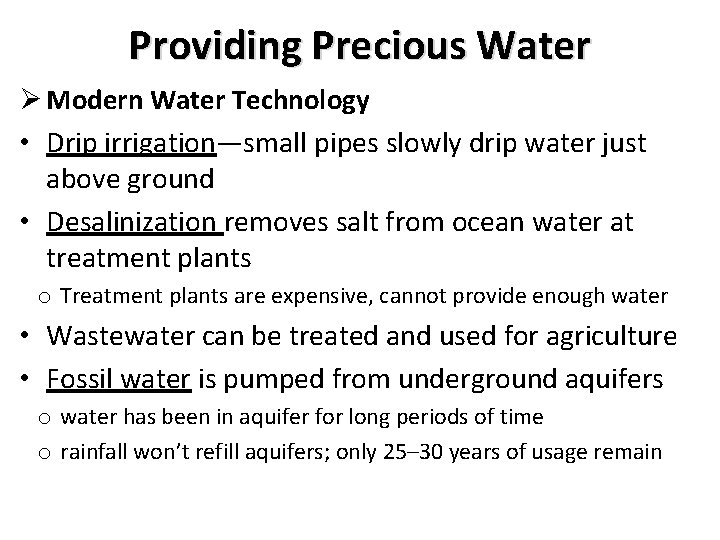 Providing Precious Water

➢ Modern Water Technology

• Drip irrigation—small pipes slowly drip water just above ground

• Desalinization removes salt from ocean water at treatment plants

o Treatment plants are expensive, cannot provide enough water

• Wastewater can be treated and used for agriculture

• Fossil water is pumped from underground aquifers

o water has been in aquifer for long periods of time

o rainfall won't refill aquifers; only 25–30 years of usage remain